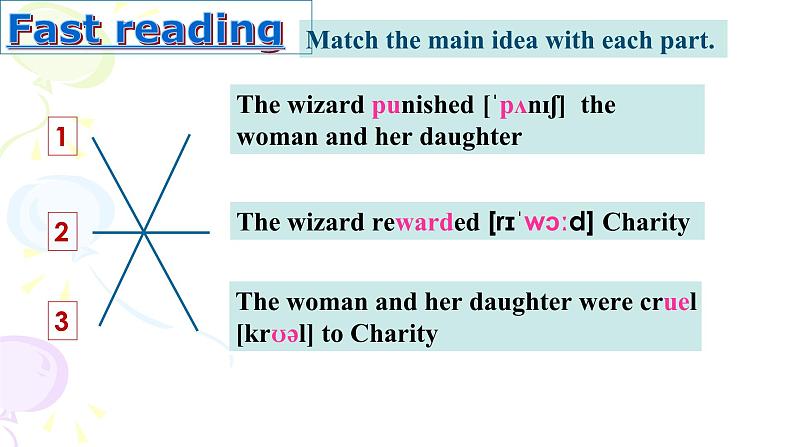 Fast reading

Match the main idea with each part.

1

2

3

The wizard punished [ˈpʌnɪʃ] the woman and her daughter

The wizard rewarded [rɪˈwɔːd] Charity

The woman and her daughter were cruel [krʊəl] to Charity